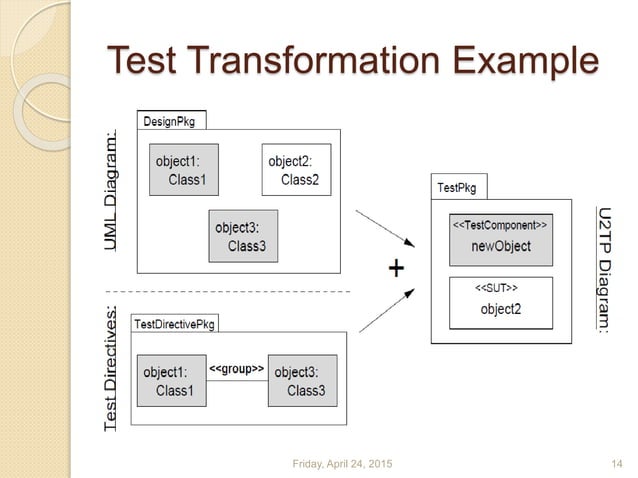 Test Transformation Example

UML Diagram:

DesignPkg

object1: Class1

object2: Class2

object3: Class3

Test Directives:

TestDirectivePkg

object1: Class1

<<group>>

object3: Class3

+

TestPkg

<<TestComponent>>

newObject

<<SUT>>

object2

U2TP Diagram:

Friday, April 24, 2015

14